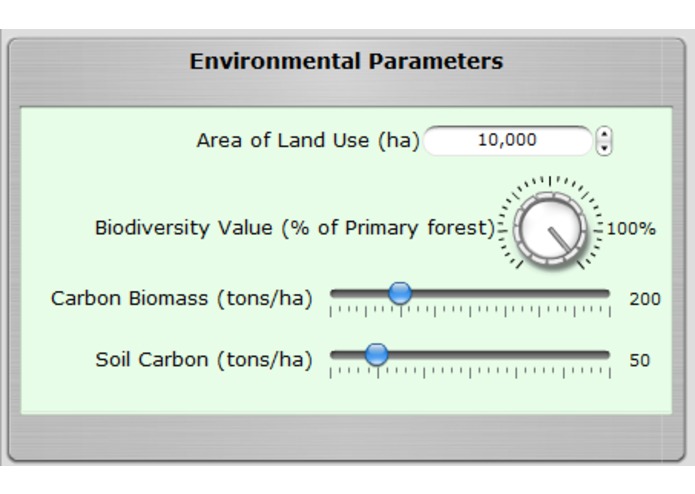 Environmental Parameters

Area of Land Use (ha) 10,000

Biodiversity Value (% of Primary forest) 100%

Carbon Biomass (tons/ha) 200

Soil Carbon (tons/ha) 50